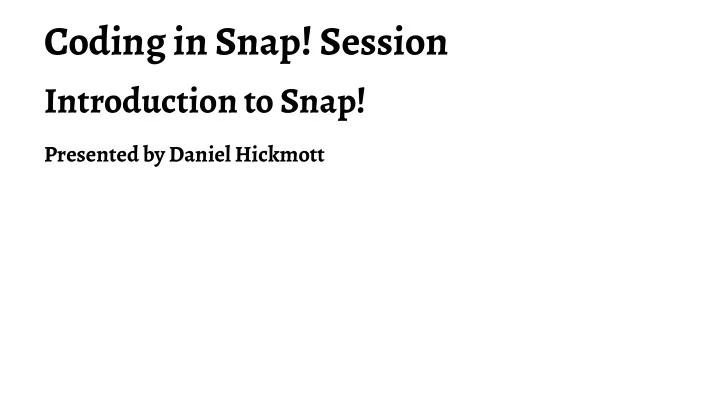 Coding in Snap! Session

Introduction to Snap!

Presented by Daniel Hickmott